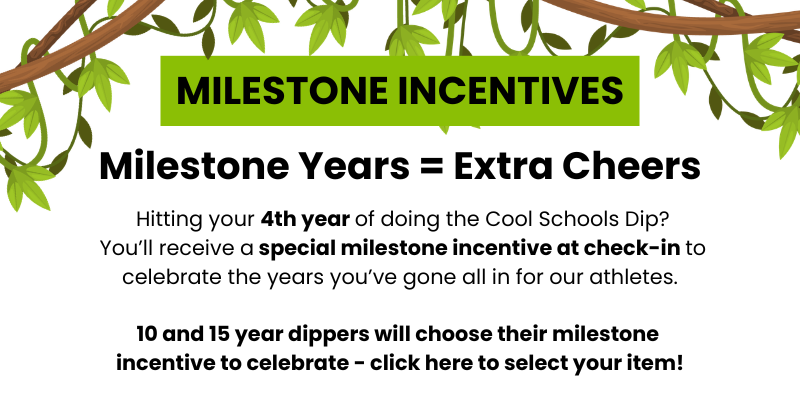 MILESTONE INCENTIVES

Milestone Years = Extra Cheers

Hitting your 4th year of doing the Cool Schools Dip? You'll receive a special milestone incentive at check-in to celebrate the years you've gone all in for our athletes.

10 and 15 year dippers will choose their milestone incentive to celebrate - click here to select your item!